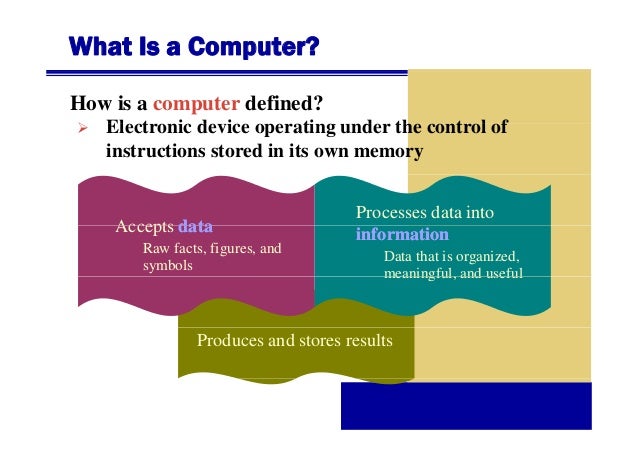 What Is a Computer?

How is a computer defined?

➢ Electronic device operating under the control of instructions stored in its own memory

Accepts data

Raw facts, figures, and symbols

Processes data into information

Data that is organized, meaningful, and useful

Produces and stores results